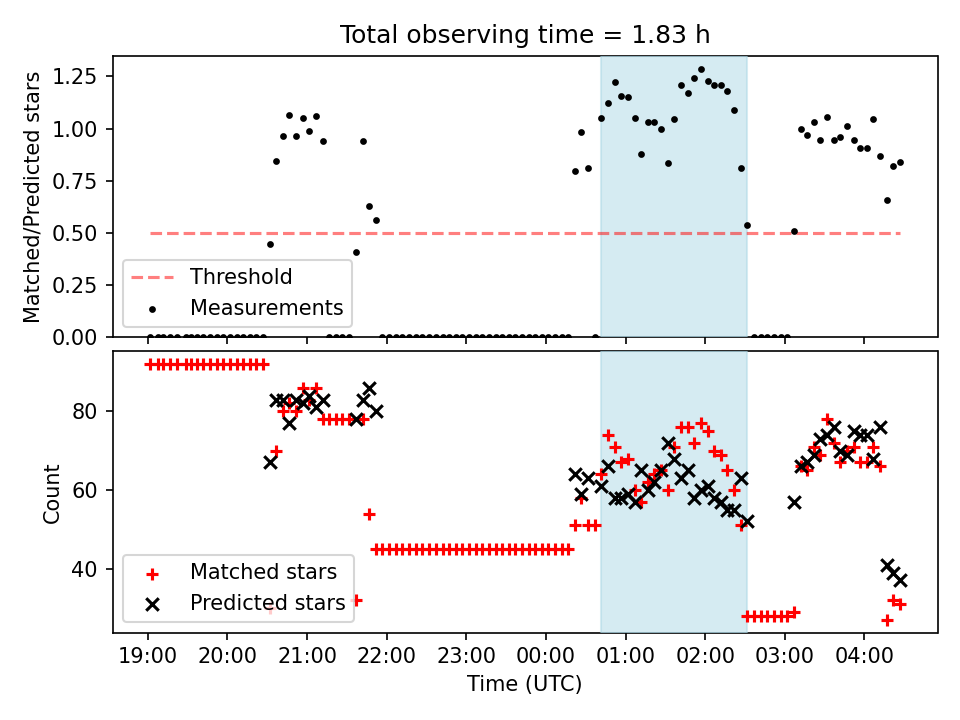 Total observing time = 1.83 h

Matched/Predicted stars

1.25
1.00
0.75
0.50
0.25
0.00

Threshold
Measurements

Count

80
60
40

Matched stars
Predicted stars

19:00 20:00 21:00 22:00 23:00 00:00 01:00 02:00 03:00 04:00

Time (UTC)